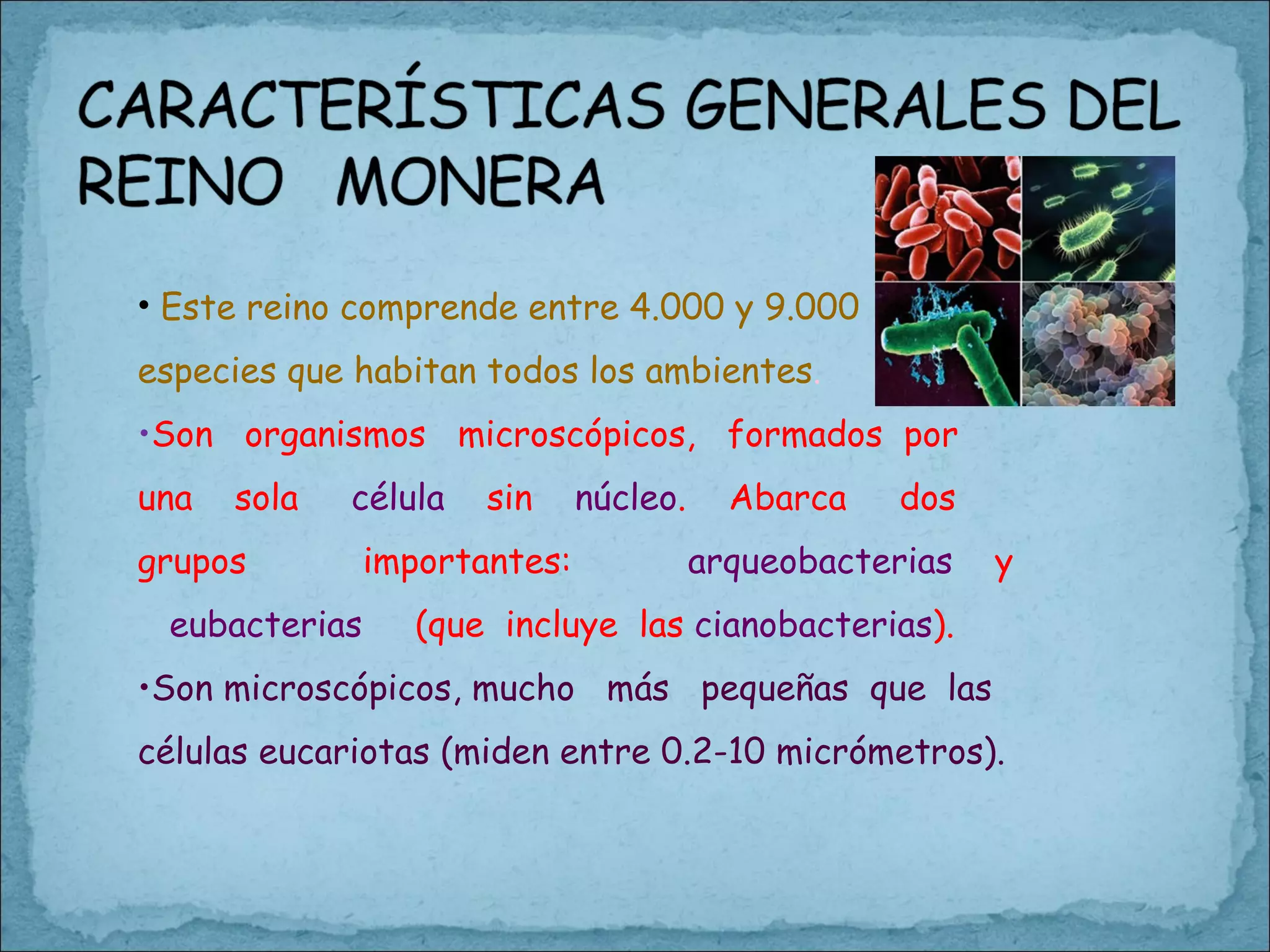 CARACTERÍSTICAS GENERALES DEL REINO MONERA

• Este reino comprende entre 4.000 y 9.000 especies que habitan todos los ambientes.

•Son organismos microscópicos, formados por una sola célula sin núcleo. Abarca dos grupos importantes: arqueobacterias y eubacterias (que incluye las cianobacterias).

•Son microscópicos, mucho más pequeñas que las células eucariotas (miden entre 0.2-10 micrómetros).